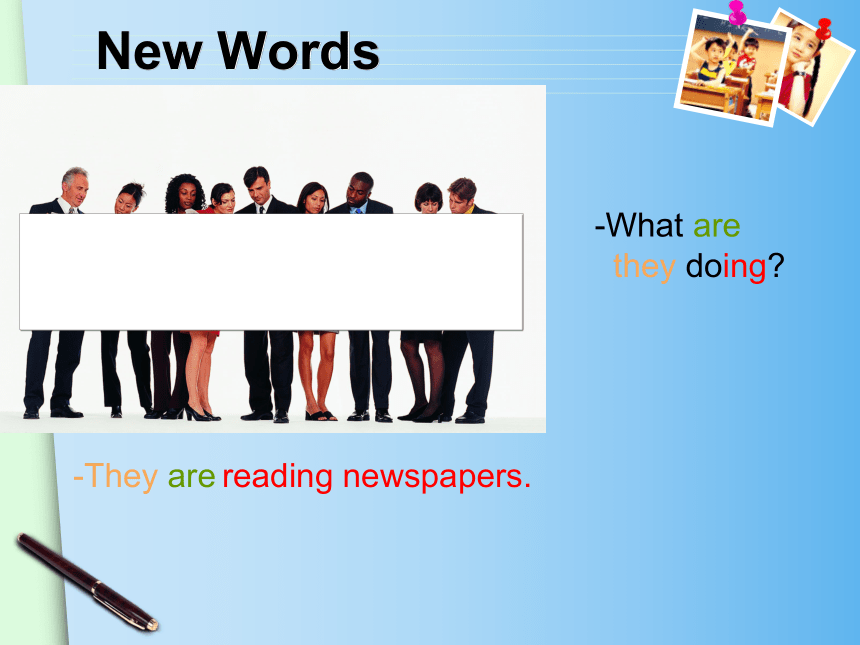 New Words

-What are they doing?

-They are reading newspapers.